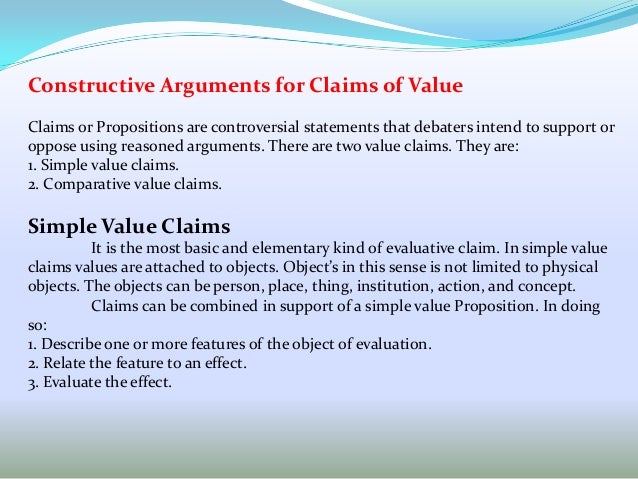 Constructive Arguments for Claims of Value

Claims or Propositions are controversial statements that debaters intend to support or oppose using reasoned arguments. There are two value claims. They are:
1. Simple value claims.
2. Comparative value claims.

Simple Value Claims

It is the most basic and elementary kind of evaluative claim. In simple value claims values are attached to objects. Object's in this sense is not limited to physical objects. The objects can be person, place, thing, institution, action, and concept.

Claims can be combined in support of a simple value Proposition. In doing so:
1. Describe one or more features of the object of evaluation.
2. Relate the feature to an effect.
3. Evaluate the effect.